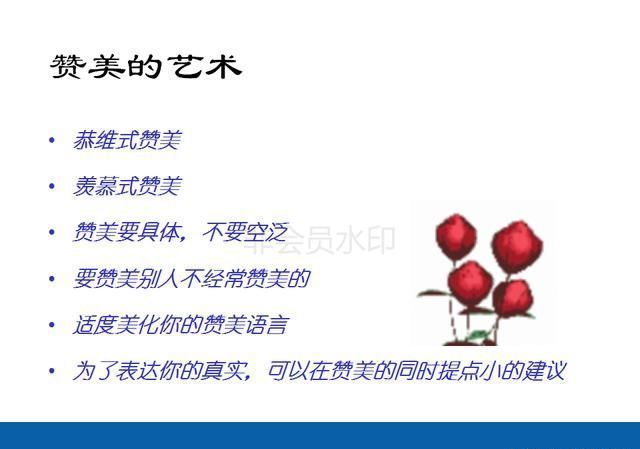 赞美的艺术

• 恭维式赞美
• 羡慕式赞美
• 赞美要具体，不要空泛
• 要赞美别人不经常赞美的
• 适度美化你的赞美语言
• 为了表达你的真实，可以在赞美的同时提点小的建议

非会员水印